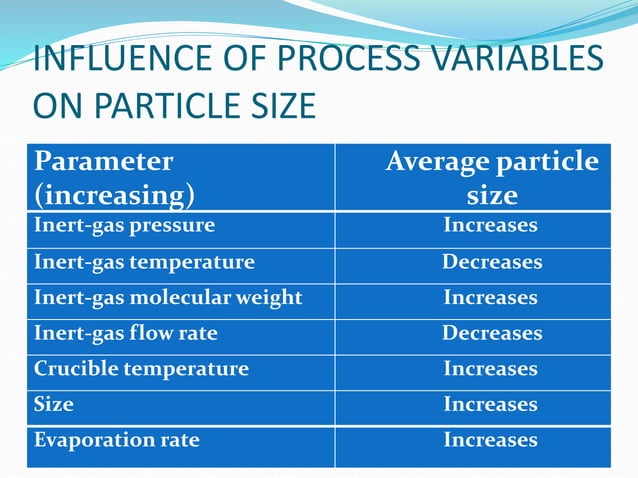 INFLUENCE OF PROCESS VARIABLES ON PARTICLE SIZE

| Parameter (increasing) | Average particle size |
|---|---|
| Inert-gas pressure | Increases |
| Inert-gas temperature | Decreases |
| Inert-gas molecular weight | Increases |
| Inert-gas flow rate | Decreases |
| Crucible temperature | Increases |
| Size | Increases |
| Evaporation rate | Increases |